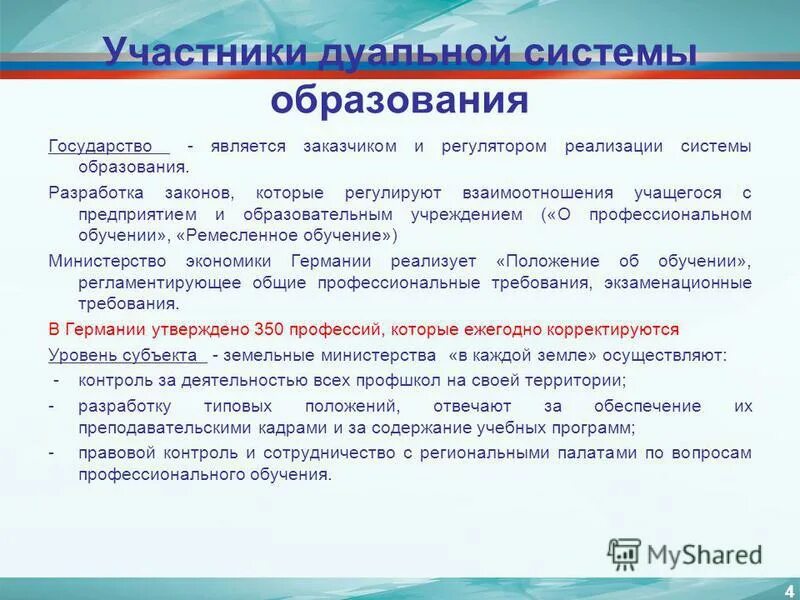 Участники дуальной системы образования

Государство - является заказчиком и регулятором реализации системы образования.

Разработка законов, которые регулируют взаимоотношения учащегося с предприятием и образовательным учреждением («О профессиональном обучении», «Ремесленное обучение»)

Министерство экономики Германии реализует «Положение об обучении», регламентирующее общие профессиональные требования, экзаменационные требования.

В Германии утверждено 350 профессий, которые ежегодно корректируются

Уровень субъекта - земельные министерства «в каждой земле» осуществляют:

- контроль за деятельностью всех профшкол на своей территории;

- разработку типовых положений, отвечают за обеспечение их преподавательскими кадрами и за содержание учебных программ;

- правовой контроль и сотрудничество с региональными палатами по вопросам профессионального обучения.

MyShared

4